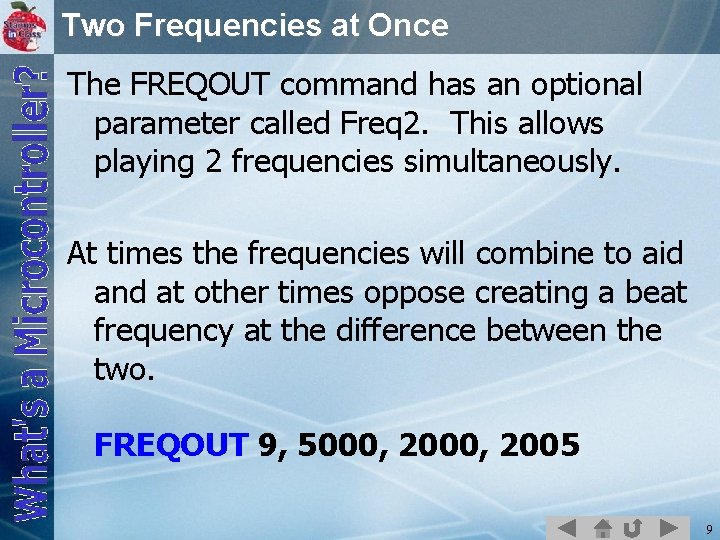 Stamps in Class

Two Frequencies at Once

What's a Microcontroller?

The FREQOUT command has an optional parameter called Freq2. This allows playing 2 frequencies simultaneously.

At times the frequencies will combine to aid and at other times oppose creating a beat frequency at the difference between the two.

FREQOUT 9, 5000, 2000, 2005

9